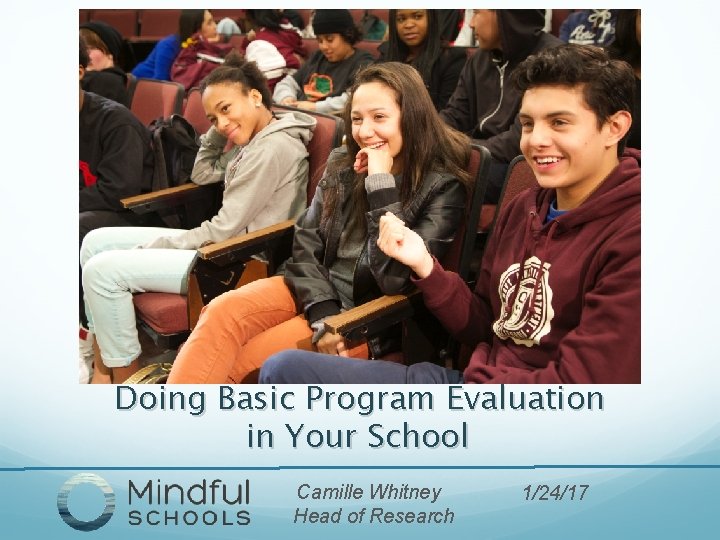 Doing Basic Program Evaluation in Your School

Mindful SCHOOLS

Camille Whitney
Head of Research

1/24/17